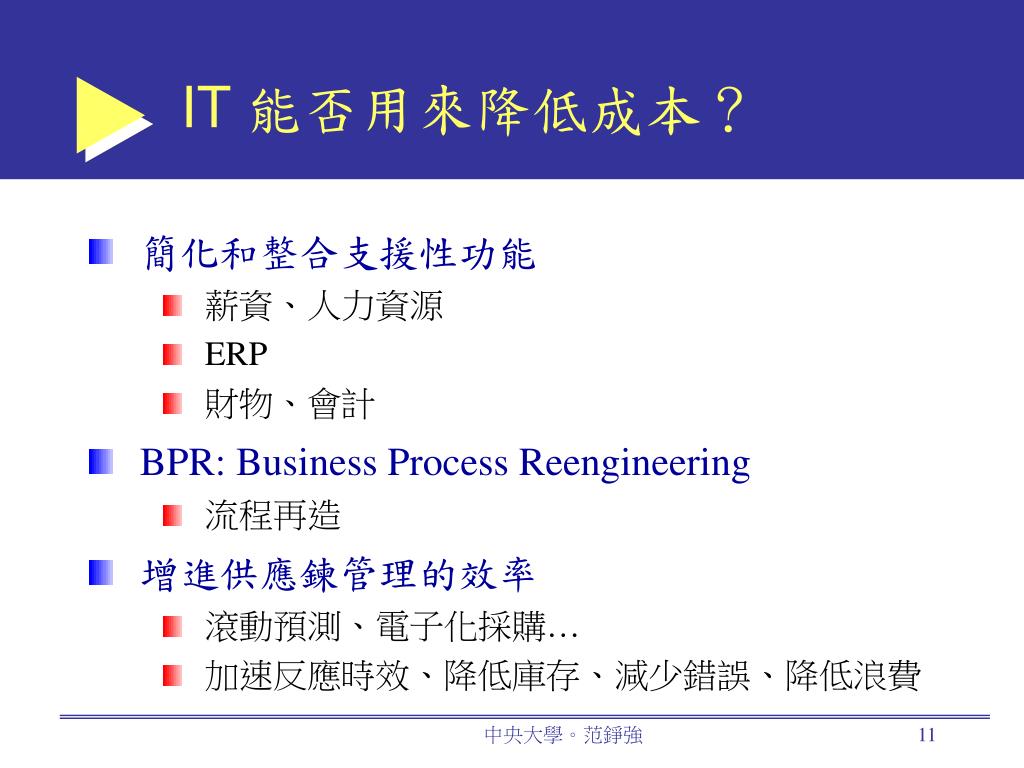 IT 能否用來降低成本？

簡化和整合支援性功能

薪資、人力資源

ERP

財物、會計

BPR: Business Process Reengineering

流程再造

增進供應鍊管理的效率

滾動預測、電子化採購…

加速反應時效、降低庫存、減少錯誤、降低浪費

中央大學。范錚強

11